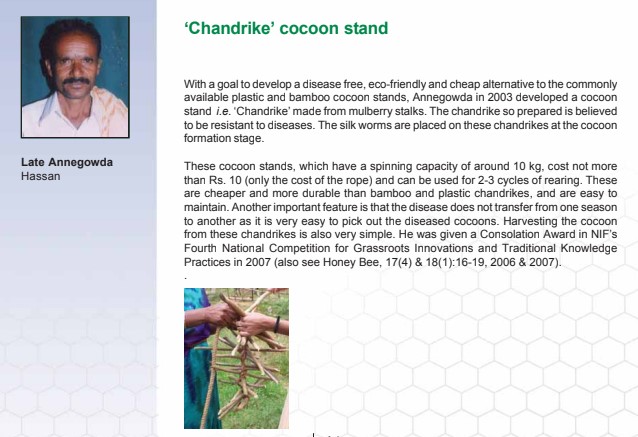 Late Annegowda
Hassan

'Chandrike' cocoon stand

With a goal to develop a disease free, eco-friendly and cheap alternative to the commonly available plastic and bamboo cocoon stands, Annegowda in 2003 developed a cocoon stand i.e. 'Chandrike' made from mulberry stalks. The chandrike so prepared is believed to be resistant to diseases. The silk worms are placed on these chandrikes at the cocoon formation stage.

These cocoon stands, which have a spinning capacity of around 10 kg, cost not more than Rs. 10 (only the cost of the rope) and can be used for 2-3 cycles of rearing. These are cheaper and more durable than bamboo and plastic chandrikes, and are easy to maintain. Another important feature is that the disease does not transfer from one season to another as it is very easy to pick out the diseased cocoons. Harvesting the cocoon from these chandrikes is also very simple. He was given a Consolation Award in NIF's Fourth National Competition for Grassroots Innovations and Traditional Knowledge Practices in 2007 (also see Honey Bee, 17(4) & 18(1):16-19, 2006 & 2007).
.